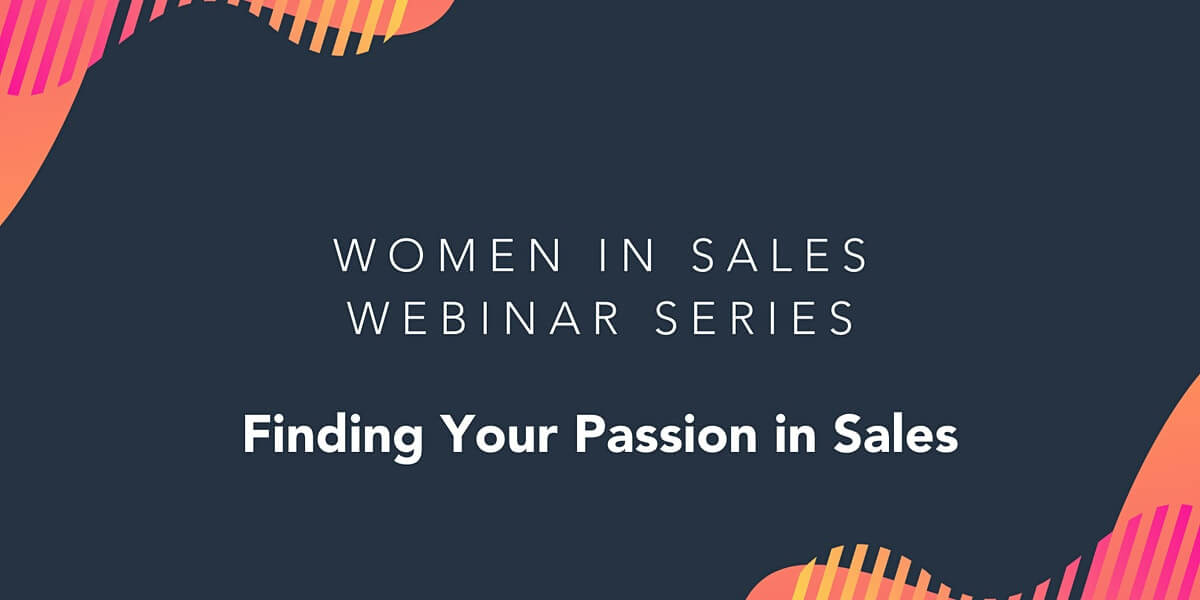 WOMEN IN SALES
WEBINAR SERIES

Finding Your Passion in Sales